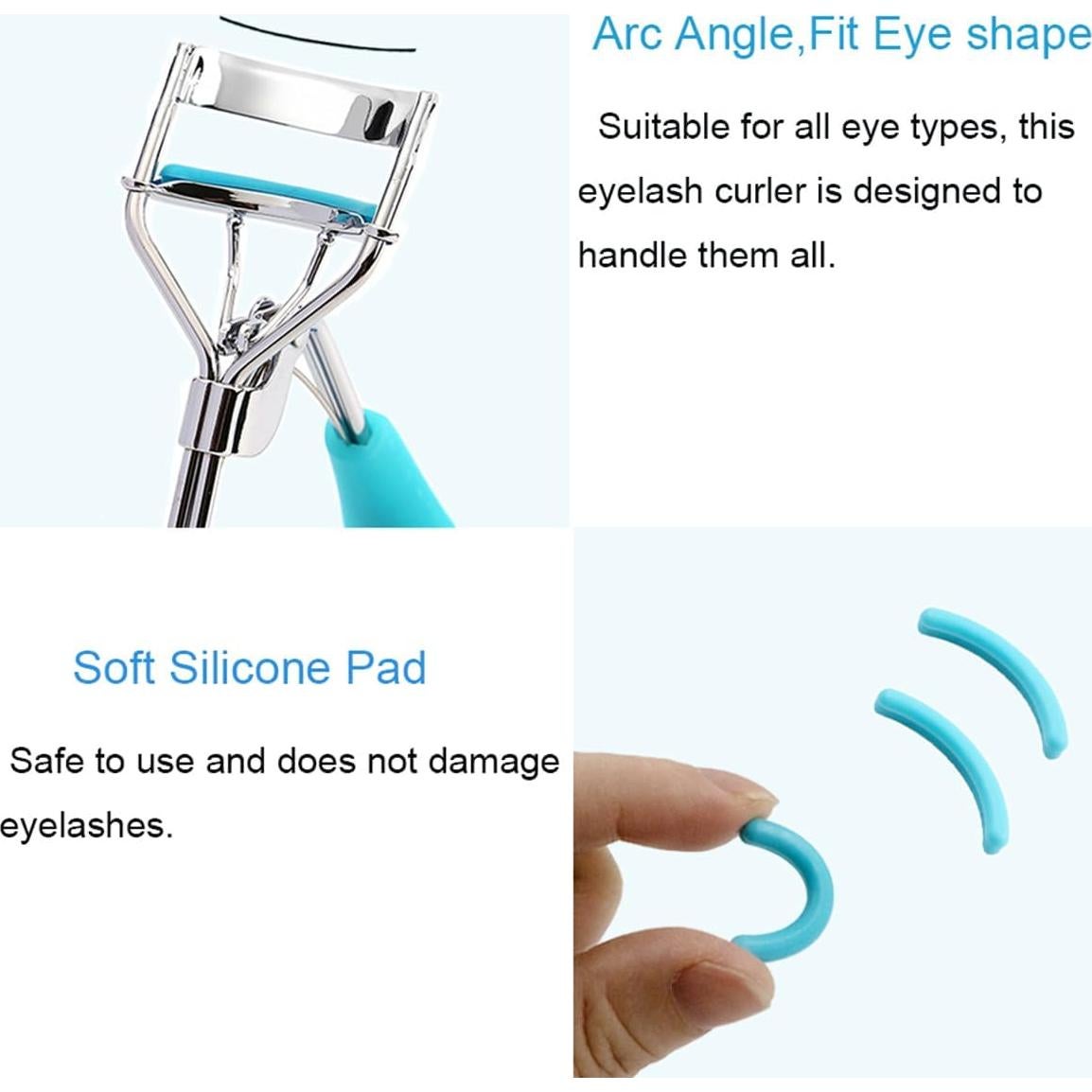 Arc Angle,Fit Eye shape

Suitable for all eye types, this eyelash curler is designed to handle them all.

Soft Silicone Pad

Safe to use and does not damage eyelashes.